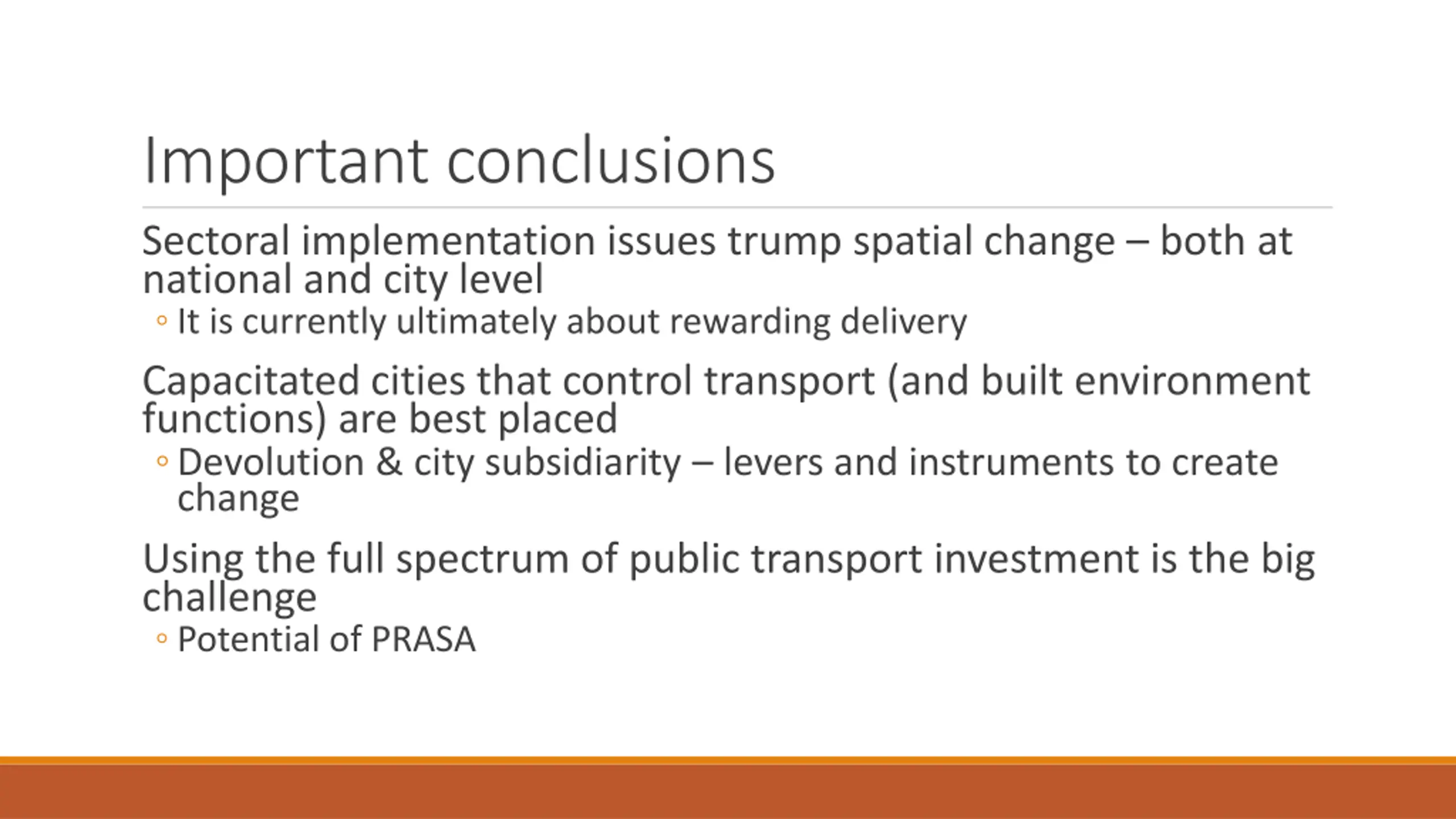 Important conclusions

Sectoral implementation issues trump spatial change – both at national and city level

◦ It is currently ultimately about rewarding delivery

Capacitated cities that control transport (and built environment functions) are best placed

◦ Devolution & city subsidiarity – levers and instruments to create change

Using the full spectrum of public transport investment is the big challenge

◦ Potential of PRASA